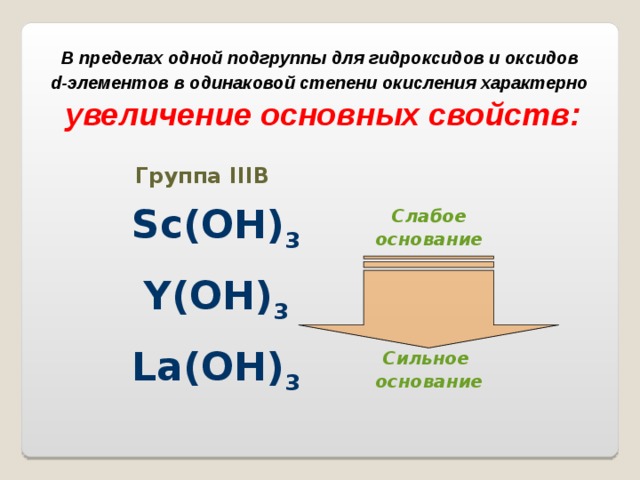 В пределах одной подгруппы для гидроксидов и оксидов d-элементов в одинаковой степени окисления характерно

увеличение основных свойств:

Группа IIIB

$Sc(OH)_3$

$Y(OH)_3$

$La(OH)_3$

Слабое основание

Сильное основание